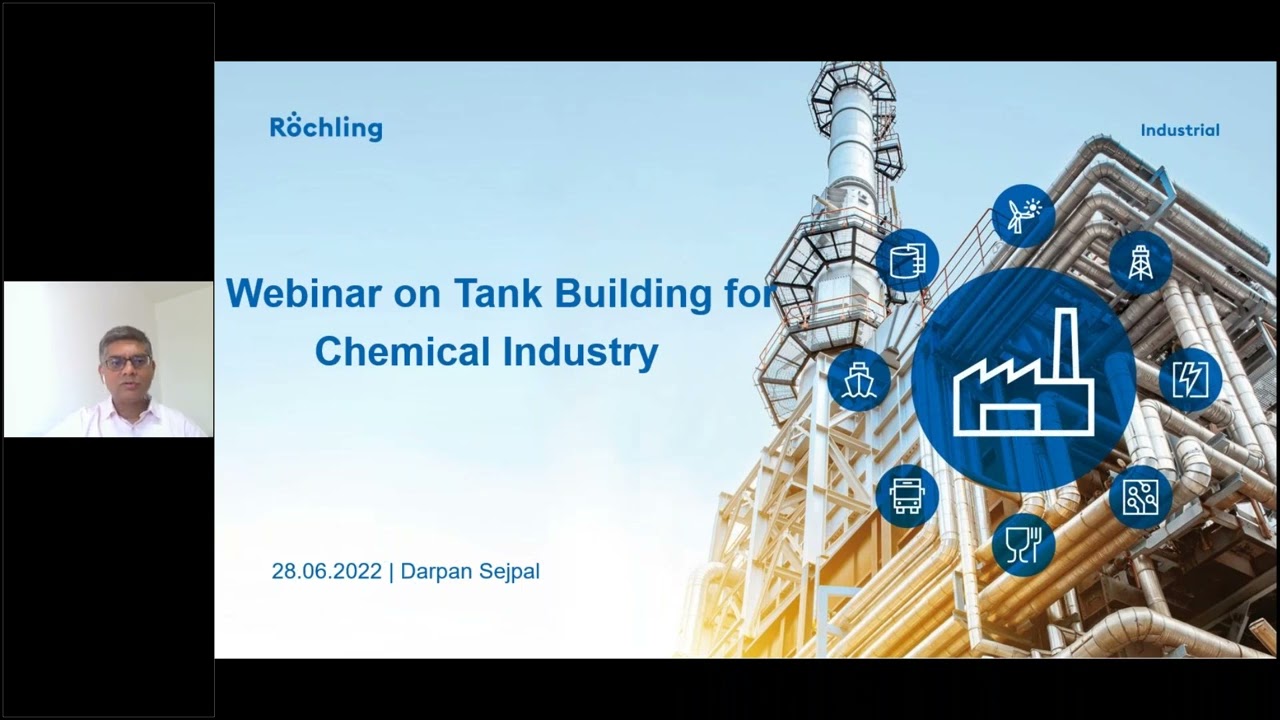 Röchling

Industrial

Webinar on Tank Building for Chemical Industry

28.06.2022 | Darpan Sejpal